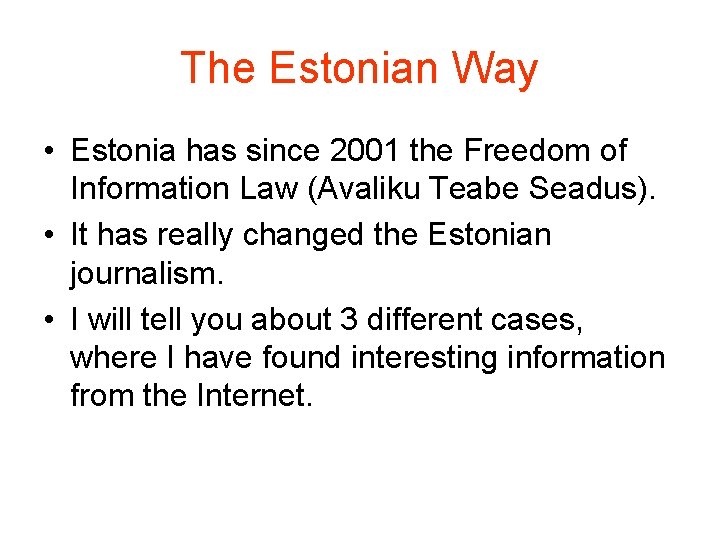 The Estonian Way

• Estonia has since 2001 the Freedom of Information Law (Avaliku Teabe Seadus).
• It has really changed the Estonian journalism.
• I will tell you about 3 different cases, where I have found interesting information from the Internet.